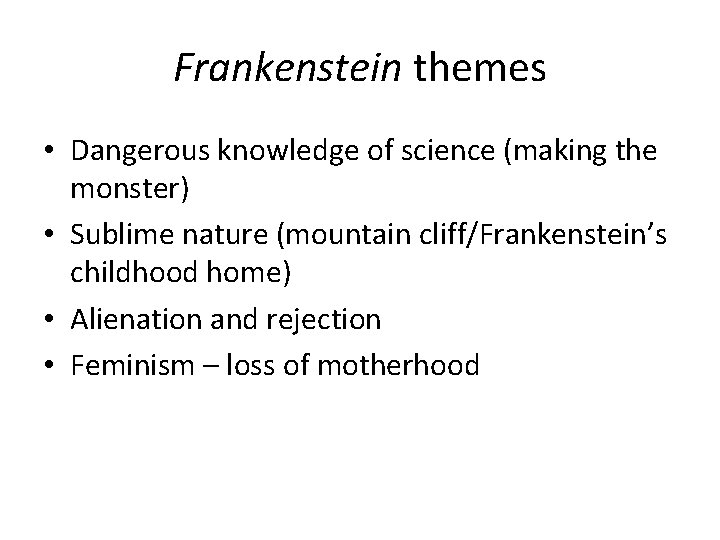 Frankenstein themes

• Dangerous knowledge of science (making the monster)
• Sublime nature (mountain cliff/Frankenstein's childhood home)
• Alienation and rejection
• Feminism – loss of motherhood